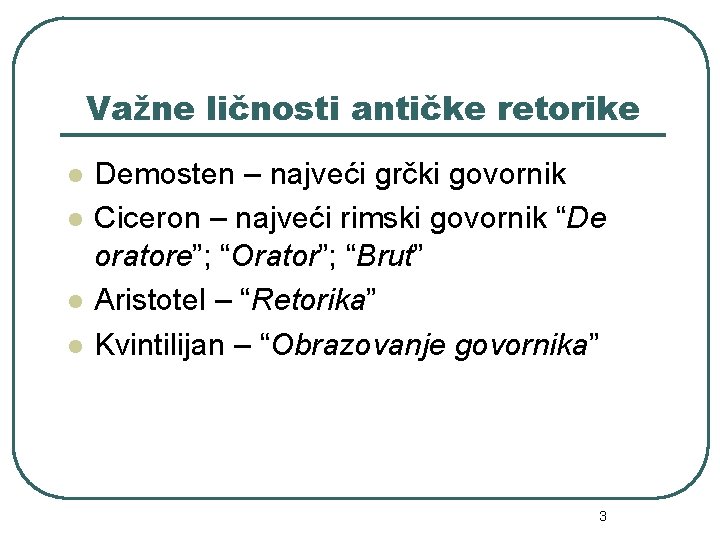 Važne ličnosti antičke retorike

- Demosten – najveći grčki govornik
- Ciceron – najveći rimski govornik “De oratore”; “Orator”; “Brut”
- Aristotel – “Retorika”
- Kvintilijan – “Obrazovanje govornika”

3